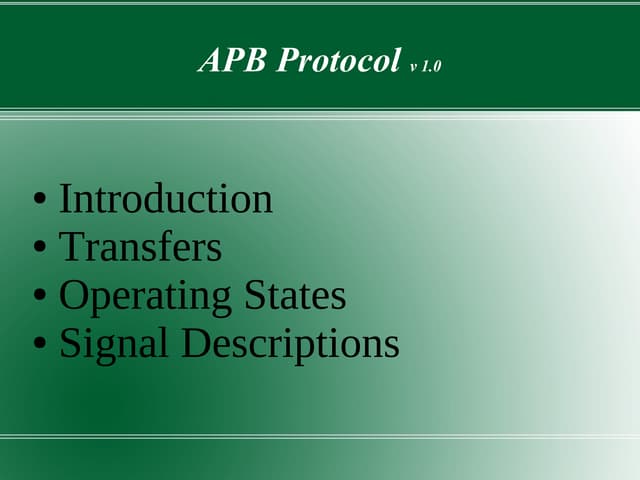 APB Protocol v 1.0

• Introduction
• Transfers
• Operating States
• Signal Descriptions